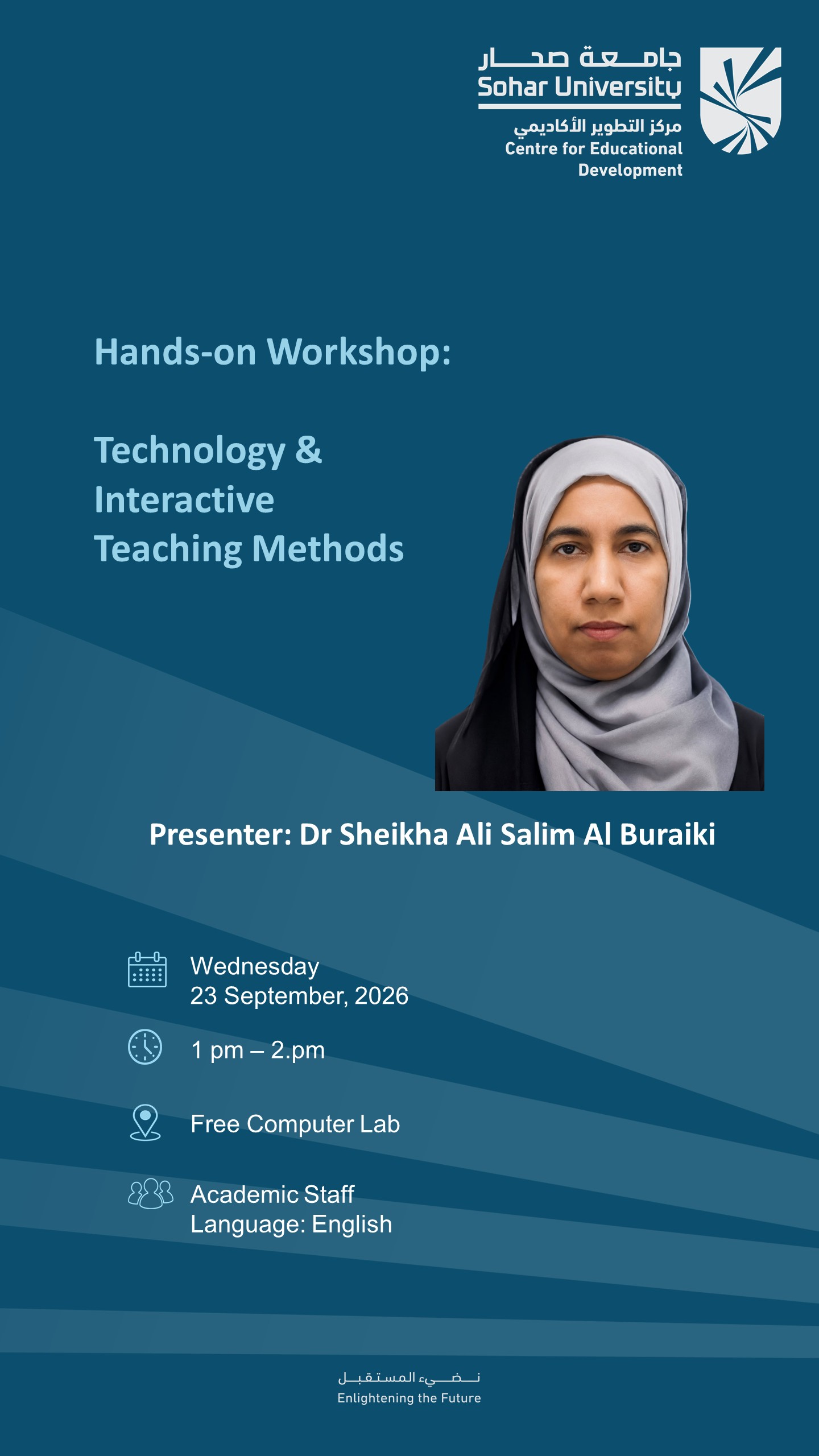 جامعة صحار
Sohar University
مركز التطوير الأكاديمي
Centre for Educational Development

Hands-on Workshop:

Technology & Interactive Teaching Methods

Presenter: Dr Sheikha Ali Salim Al Buraiki

Wednesday
23 September, 2026

1 pm – 2.pm

Free Computer Lab

Academic Staff
Language: English

نضيء المستقبل
Enlightening the Future